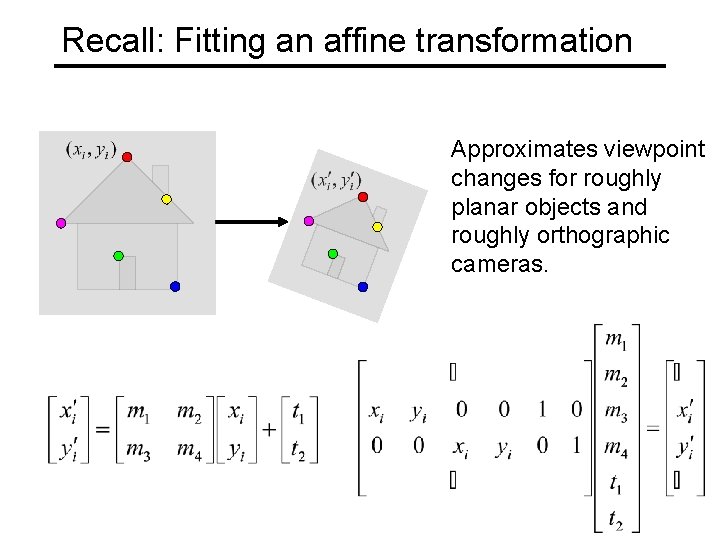 Recall: Fitting an affine transformation

$(x_i, y_i)$

$(x_i', y_i')$

Approximates viewpoint changes for roughly planar objects and roughly orthographic cameras.

$\begin{bmatrix} x_i' \\ y_i' \end{bmatrix} = \begin{bmatrix} m_1 & m_2 \\ m_3 & m_4 \end{bmatrix} \begin{bmatrix} x_i \\ y_i \end{bmatrix} + \begin{bmatrix} t_1 \\ t_2 \end{bmatrix}$

$\begin{bmatrix} & & \cdots & & & \\ x_i & y_i & 0 & 0 & 1 & 0 \\ 0 & 0 & x_i & y_i & 0 & 1 \\ & & \cdots & & & \end{bmatrix} \begin{bmatrix} m_1 \\ m_2 \\ m_3 \\ m_4 \\ t_1 \\ t_2 \end{bmatrix} = \begin{bmatrix} \cdots \\ x_i' \\ y_i' \\ \cdots \end{bmatrix}$